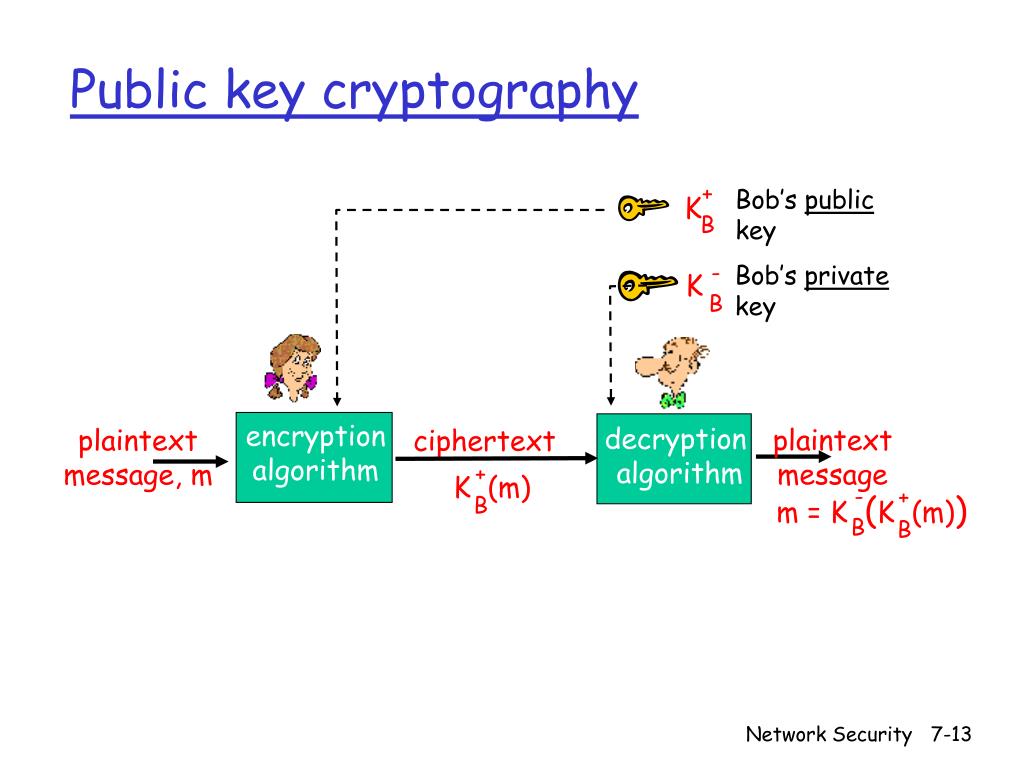 Public key cryptography

$K_B^+$ Bob's public key

$K_B^-$ Bob's private key

plaintext message, m

encryption algorithm

ciphertext $K_B^+(m)$

decryption algorithm

plaintext message $m = K_B^-(K_B^+(m))$

Network Security 7-13